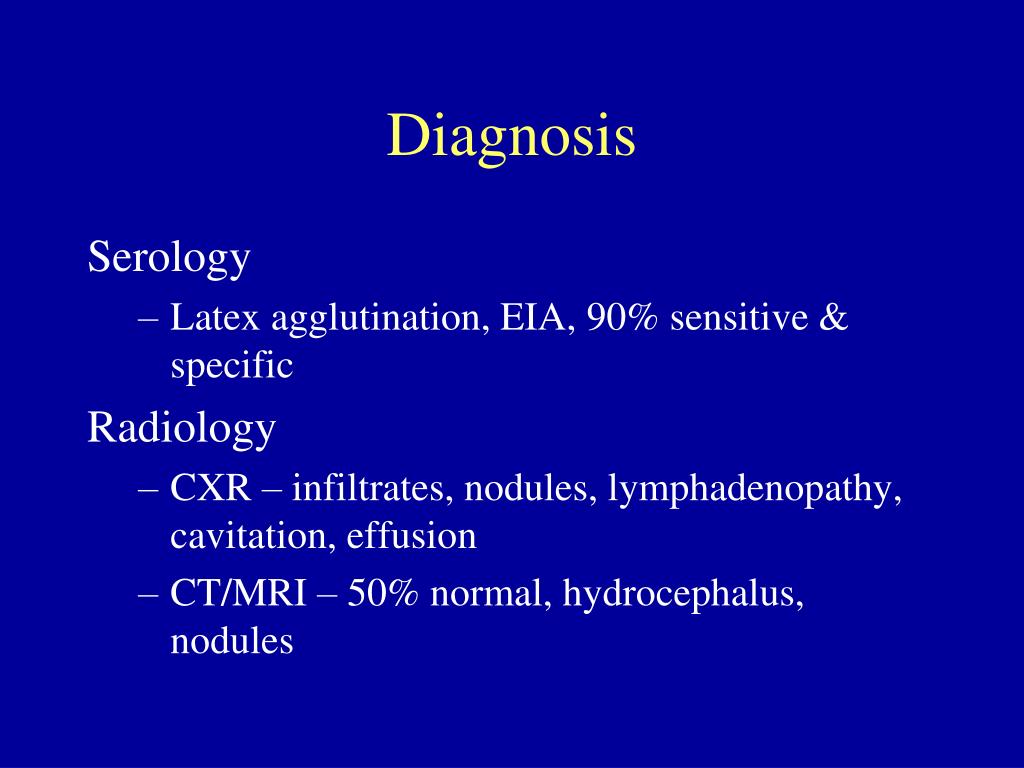 Diagnosis

Serology

– Latex agglutination, EIA, 90% sensitive & specific

Radiology

– CXR – infiltrates, nodules, lymphadenopathy, cavitation, effusion

– CT/MRI – 50% normal, hydrocephalus, nodules